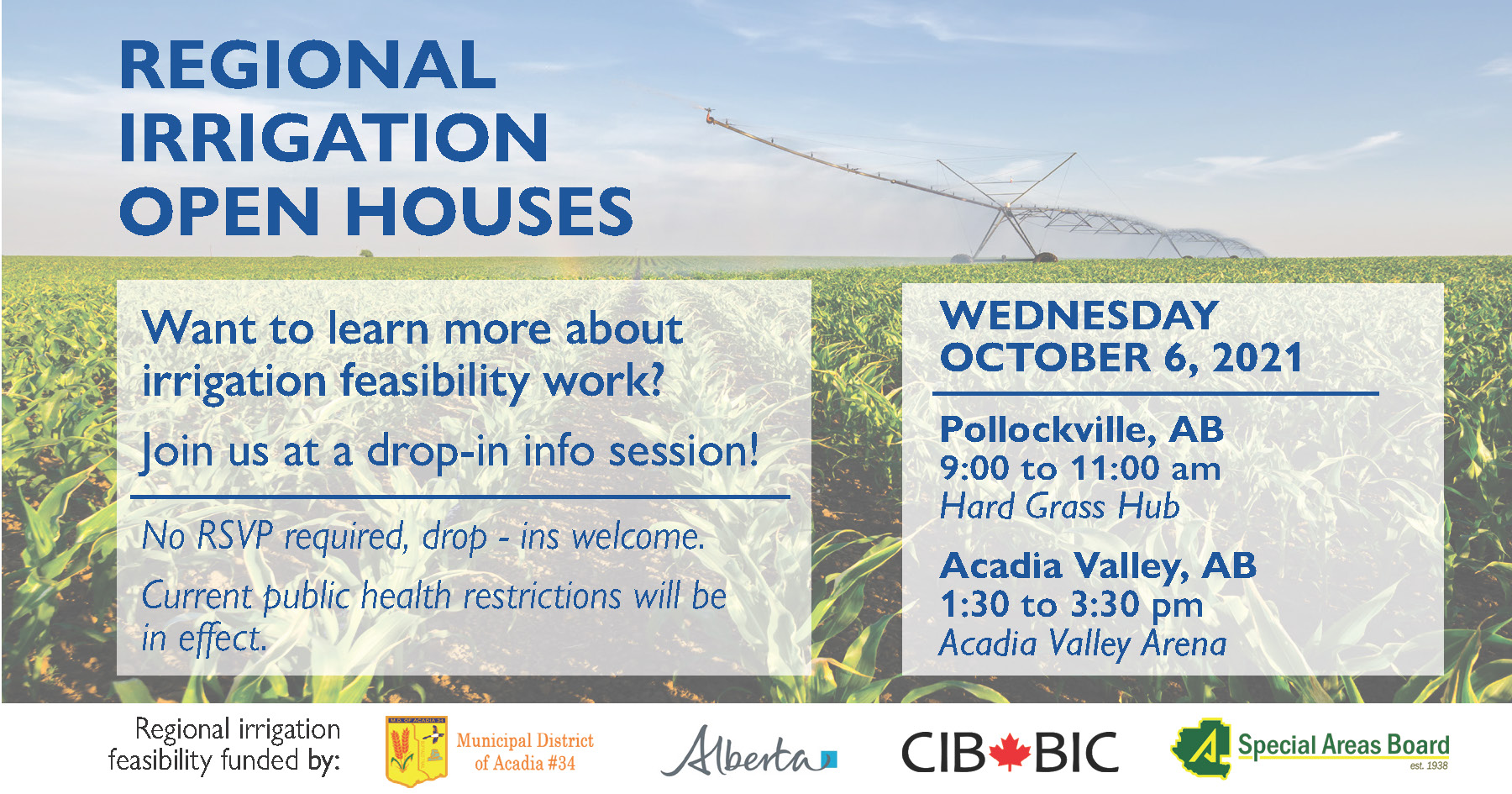 REGIONAL IRRIGATION OPEN HOUSES

Want to learn more about irrigation feasibility work?

Join us at a drop-in info session!

No RSVP required, drop - ins welcome.

Current public health restrictions will be in effect.

WEDNESDAY OCTOBER 6, 2021

Pollockville, AB
9:00 to 11:00 am
Hard Grass Hub

Acadia Valley, AB
1:30 to 3:30 pm
Acadia Valley Arena

Regional irrigation feasibility funded by:

M.D. OF ACADIA 34
Municipal District of Acadia #34

Alberta

CIB BIC

Special Areas Board
est. 1938